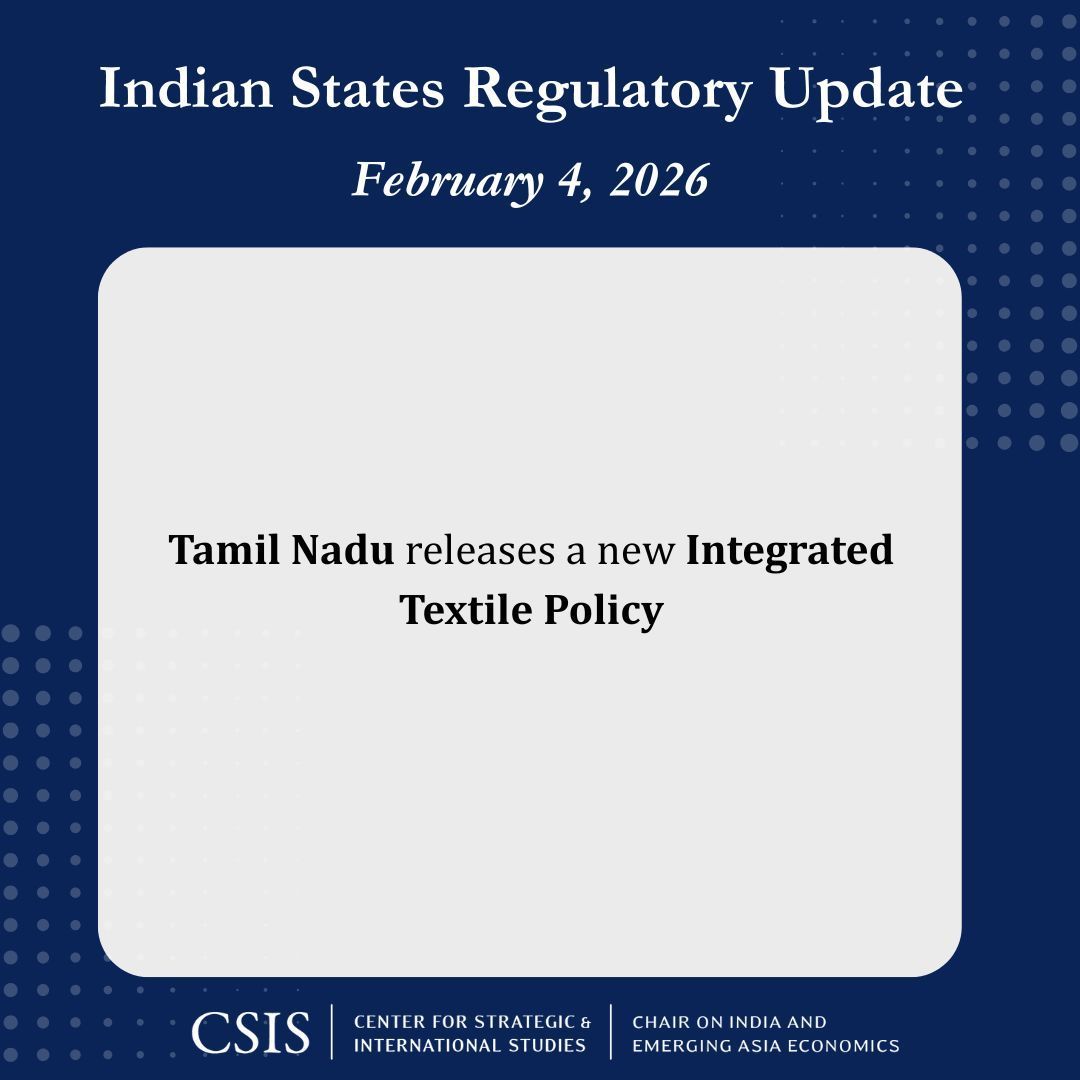 Indian States Regulatory Update

February 4, 2026

Tamil Nadu releases a new Integrated Textile Policy

CSIS | CENTER FOR STRATEGIC & INTERNATIONAL STUDIES | CHAIR ON INDIA AND EMERGING ASIA ECONOMICS